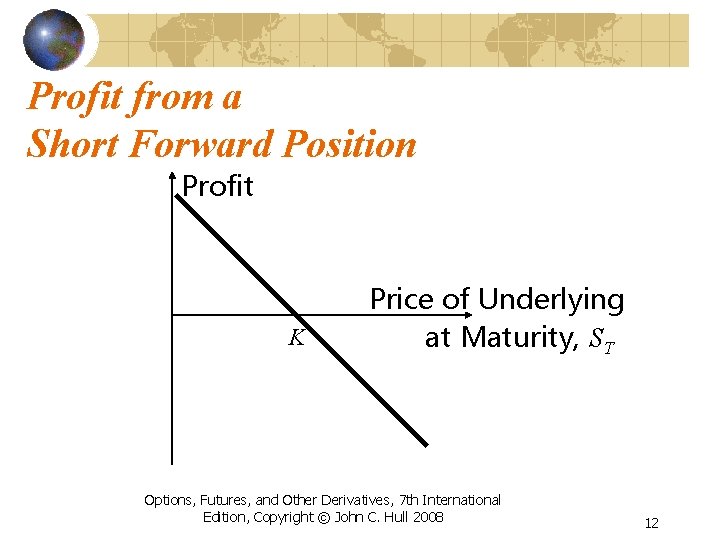 Profit from a Short Forward Position

Profit

Price of Underlying at Maturity, $S_T$

$K$

Options, Futures, and Other Derivatives, 7th International Edition, Copyright © John C. Hull 2008

12